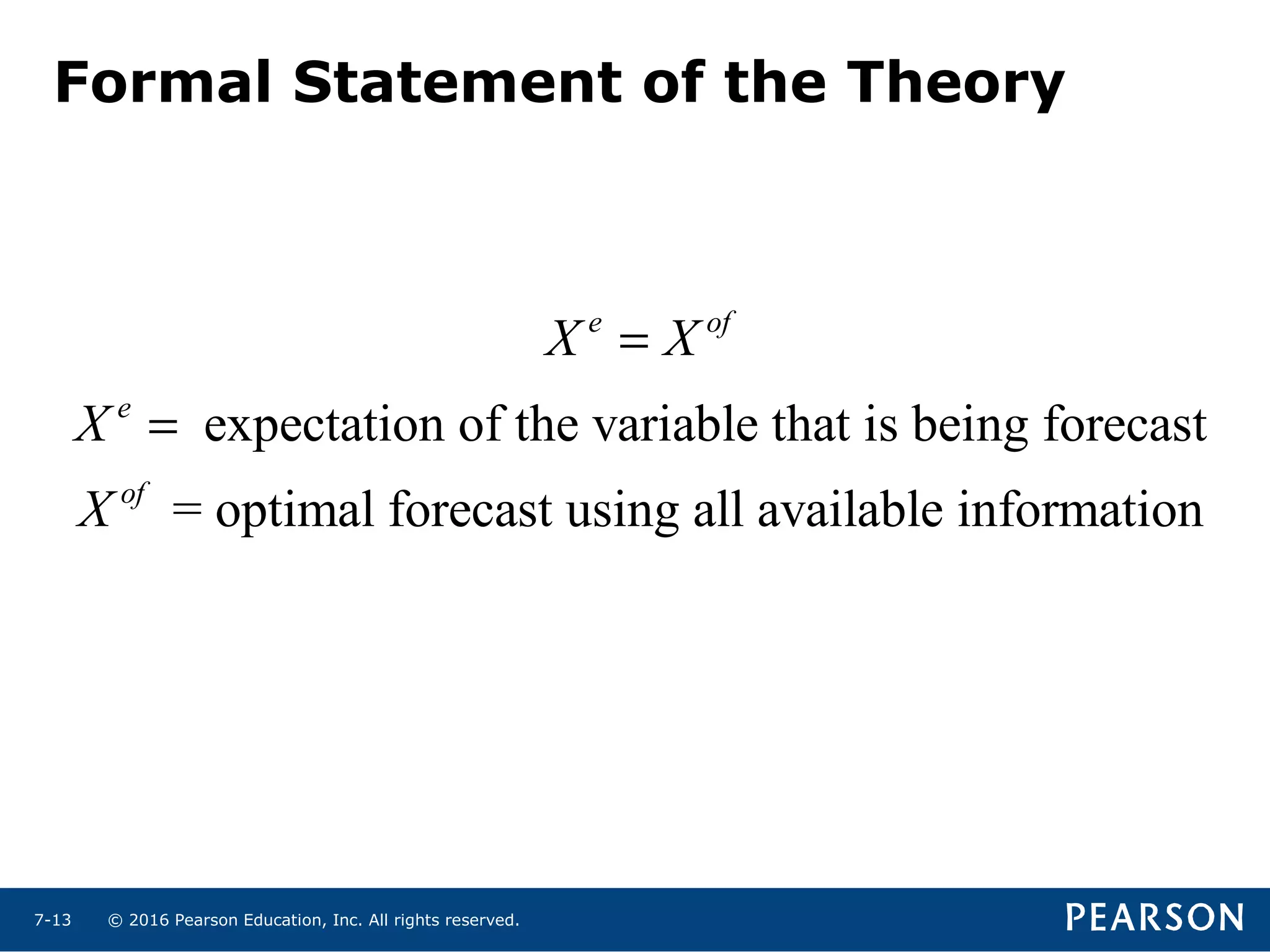 Formal Statement of the Theory

$X^e = X^{of}$

$X^e =$ expectation of the variable that is being forecast

$X^{of} =$ optimal forecast using all available information

7-13 © 2016 Pearson Education, Inc. All rights reserved.

PEARSON